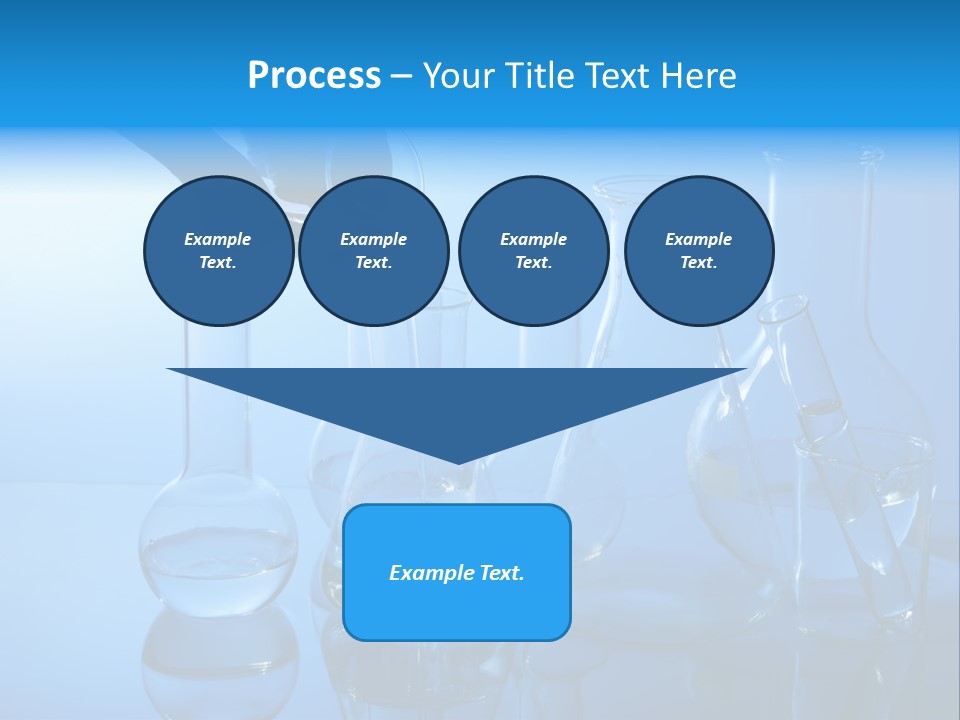 Process – Your Title Text Here

Example Text.

Example Text.

Example Text.

Example Text.

Example Text.